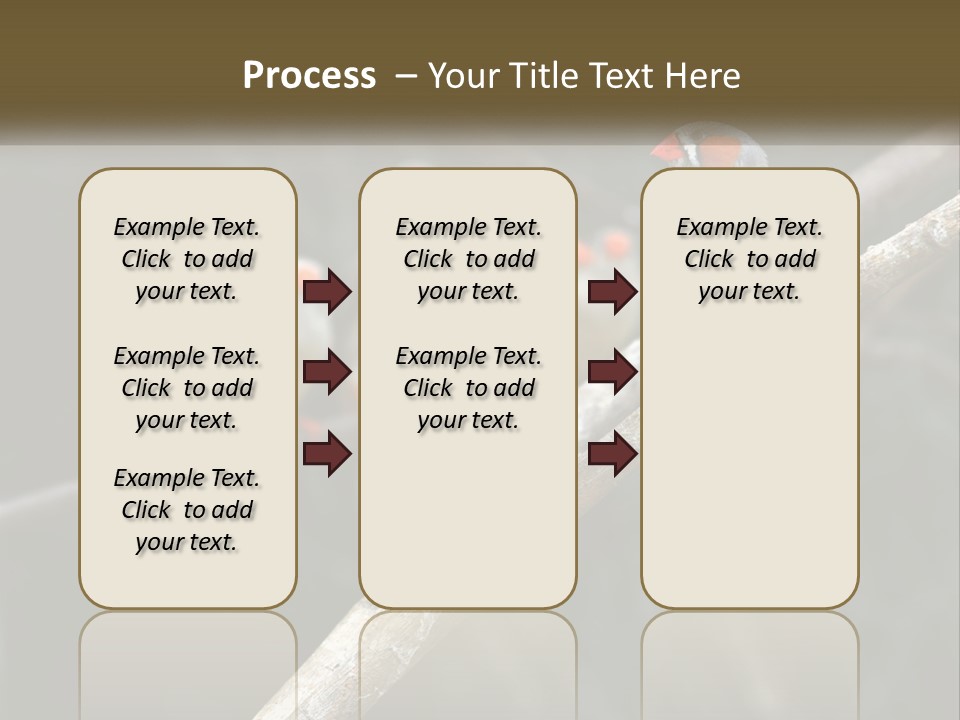 Process – Your Title Text Here

Example Text. Click to add your text.

Example Text. Click to add your text.

Example Text. Click to add your text.

Example Text. Click to add your text.

Example Text. Click to add your text.

Example Text. Click to add your text.